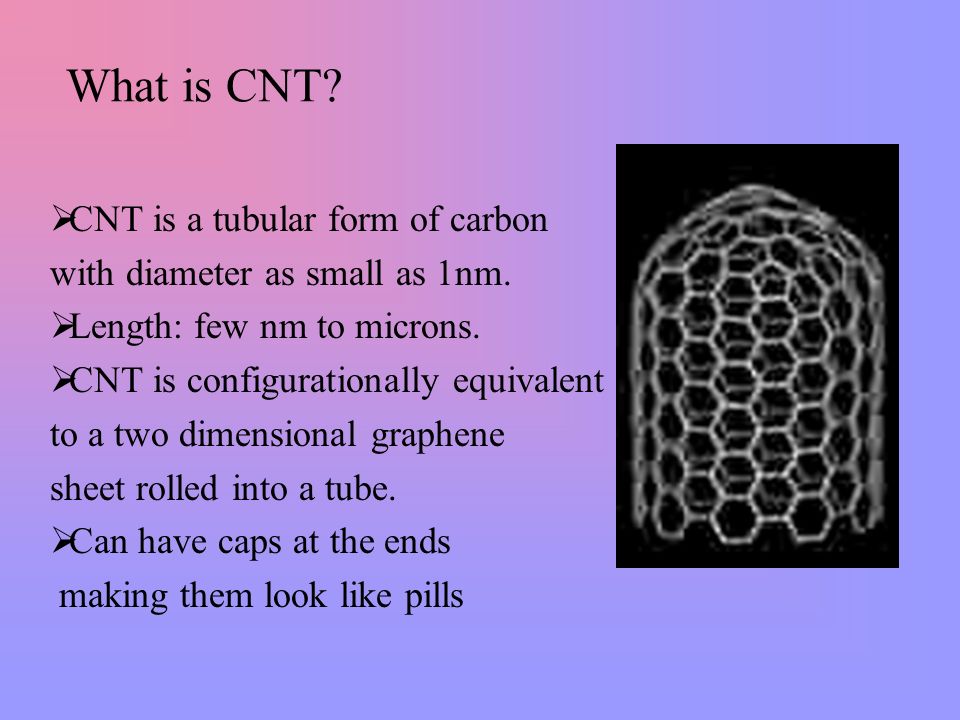 What is CNT?

➢CNT is a tubular form of carbon with diameter as small as 1nm.
➢Length: few nm to microns.
➢CNT is configurationally equivalent to a two dimensional graphene sheet rolled into a tube.
➢Can have caps at the ends making them look like pills